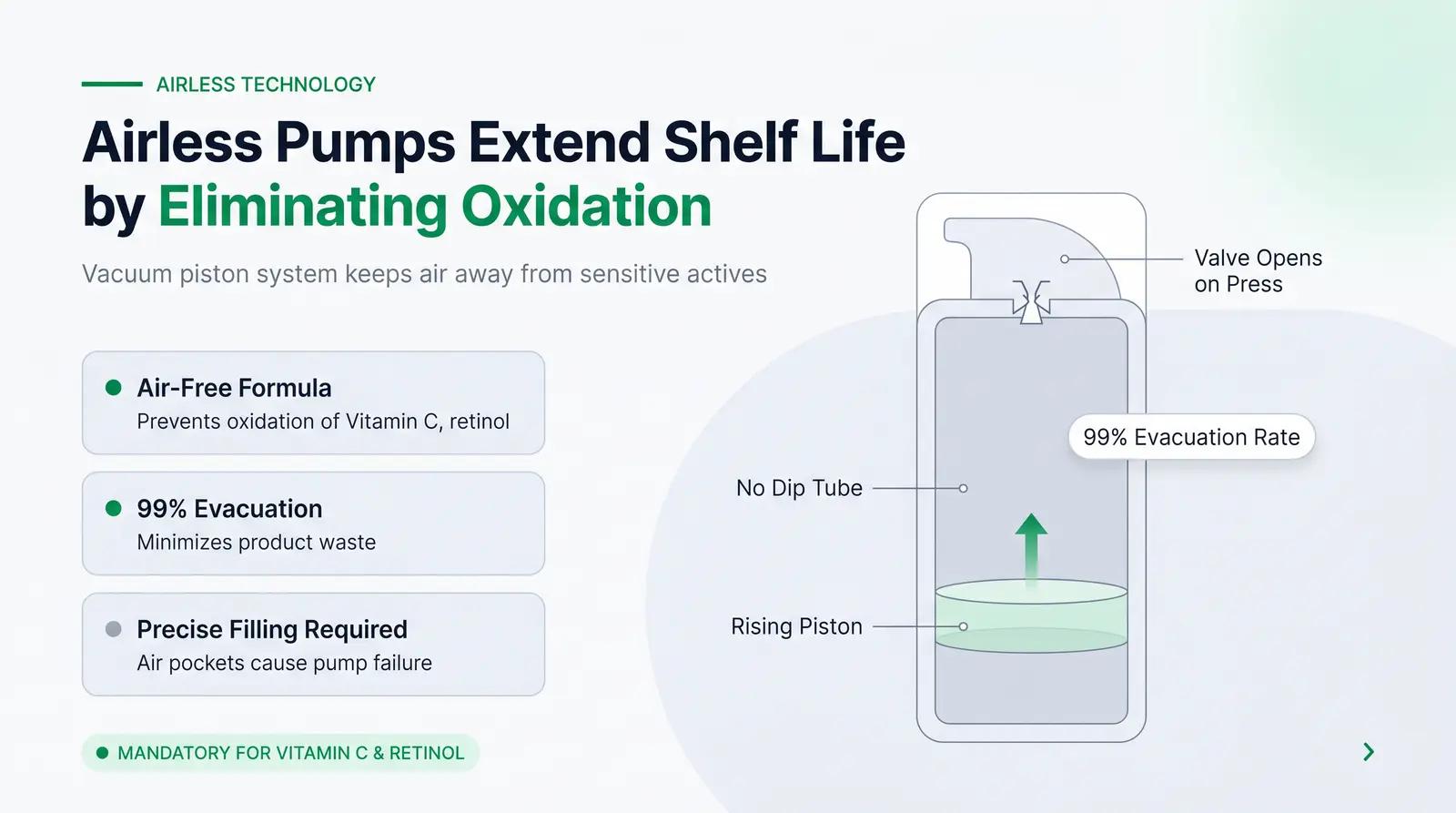 AIRLESS TECHNOLOGY

Airless Pumps Extend Shelf Life by Eliminating Oxidation

Vacuum piston system keeps air away from sensitive actives

Air-Free Formula
Prevents oxidation of Vitamin C, retinol

99% Evacuation
Minimizes product waste

Precise Filling Required
Air pockets cause pump failure

MANDATORY FOR VITAMIN C & RETINOL

Valve Opens on Press

99% Evacuation Rate

No Dip Tube

Rising Piston